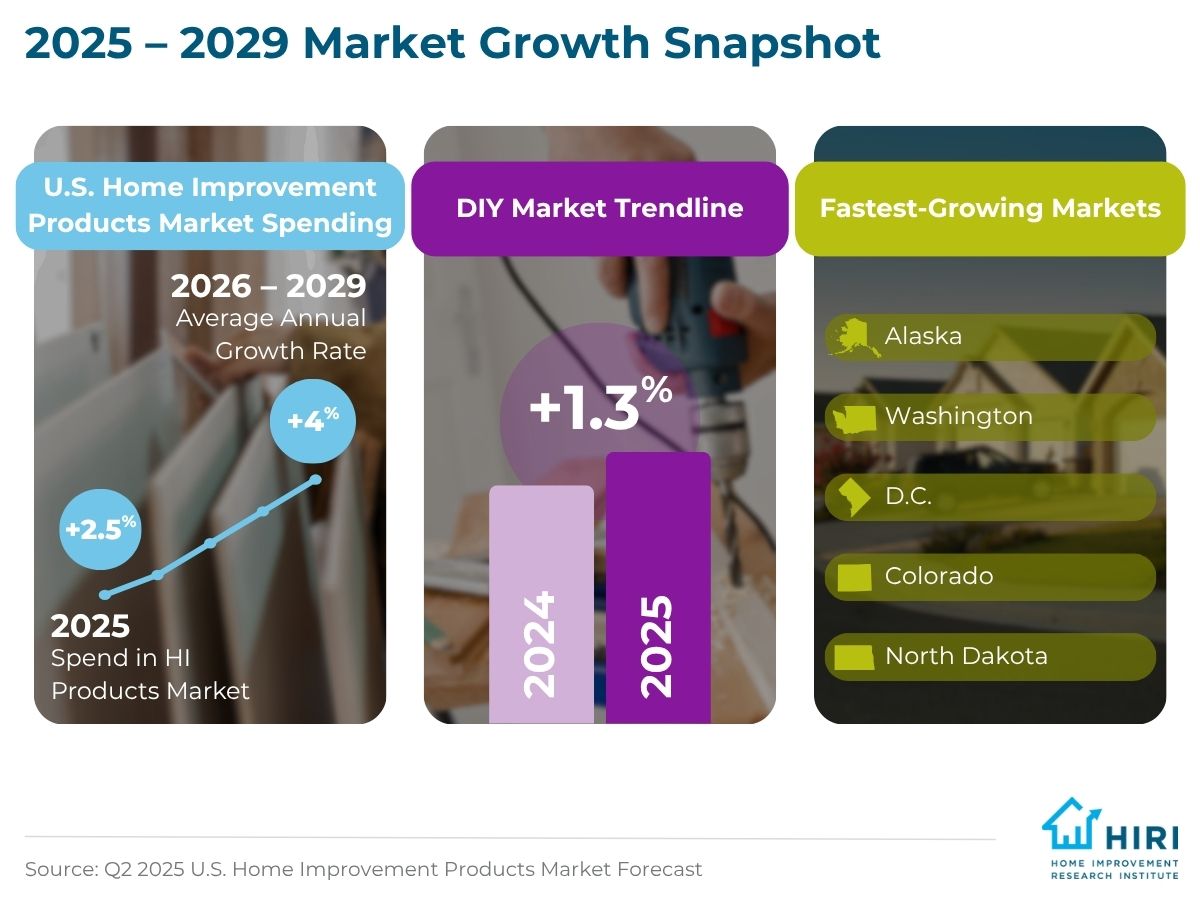 2025 – 2029 Market Growth Snapshot

U.S. Home Improvement Products Market Spending

2026 – 2029
Average Annual Growth Rate

+4%

+2.5%

2025
Spend in HI Products Market

DIY Market Trendline

+1.3%

2024

2025

Fastest-Growing Markets

Alaska

Washington

D.C.

Colorado

North Dakota

Source: Q2 2025 U.S. Home Improvement Products Market Forecast

HIRI
HOME IMPROVEMENT RESEARCH INSTITUTE